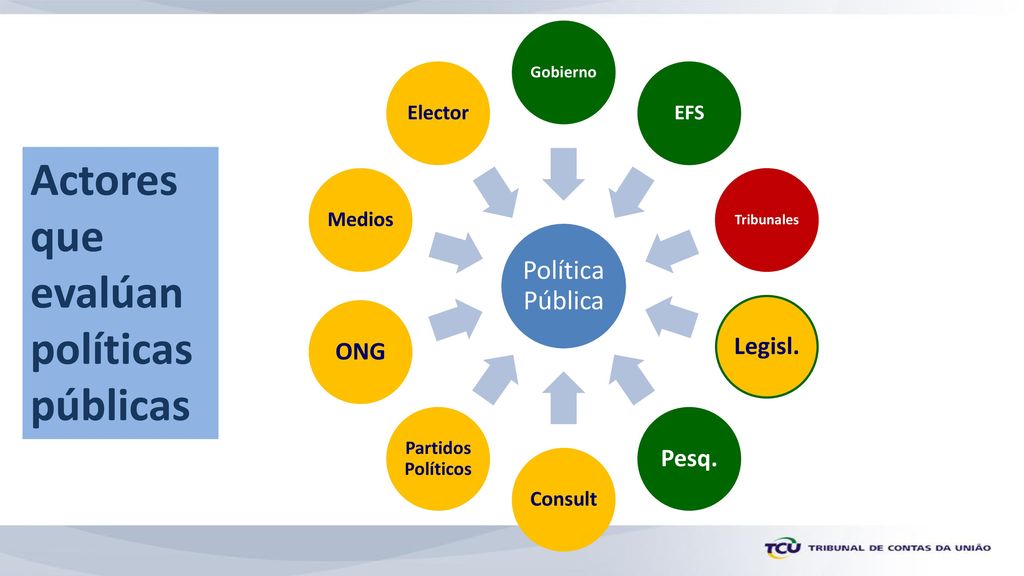 Actores que evalúan políticas públicas

Gobierno

EFS

Tribunales

Legisl.

Pesq.

Consult

Partidos Políticos

ONG

Medios

Elector

Política Pública

TCU TRIBUNAL DE CONTAS DA UNIÃO